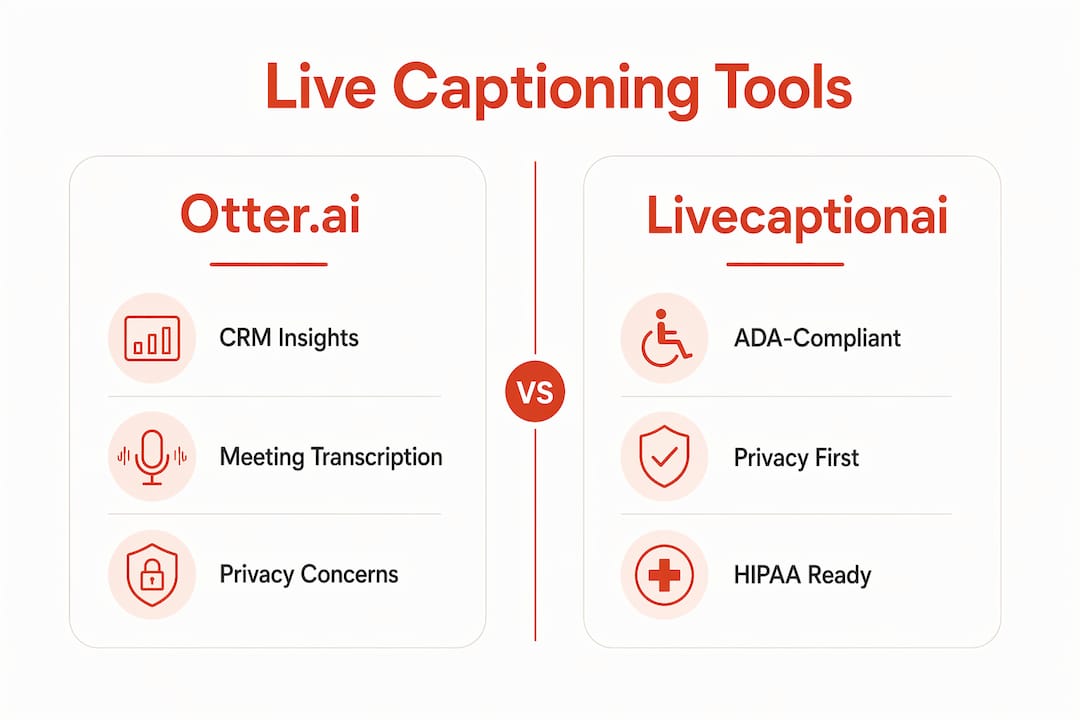 Live Captioning Tools

Otter.ai

CRM Insights

Meeting Transcription

Privacy Concerns

VS

Livecaptionai

ADA-Compliant

Privacy First

HIPAA Ready